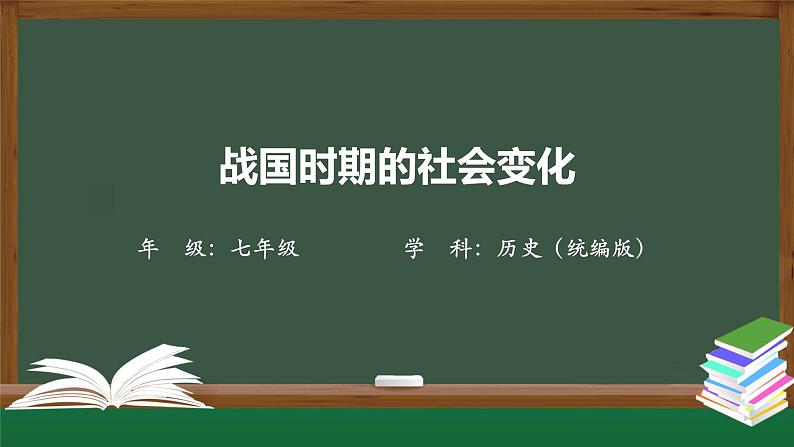 战国时期的社会变化

年　级：七年级　　　　学　科：历史（统编版）